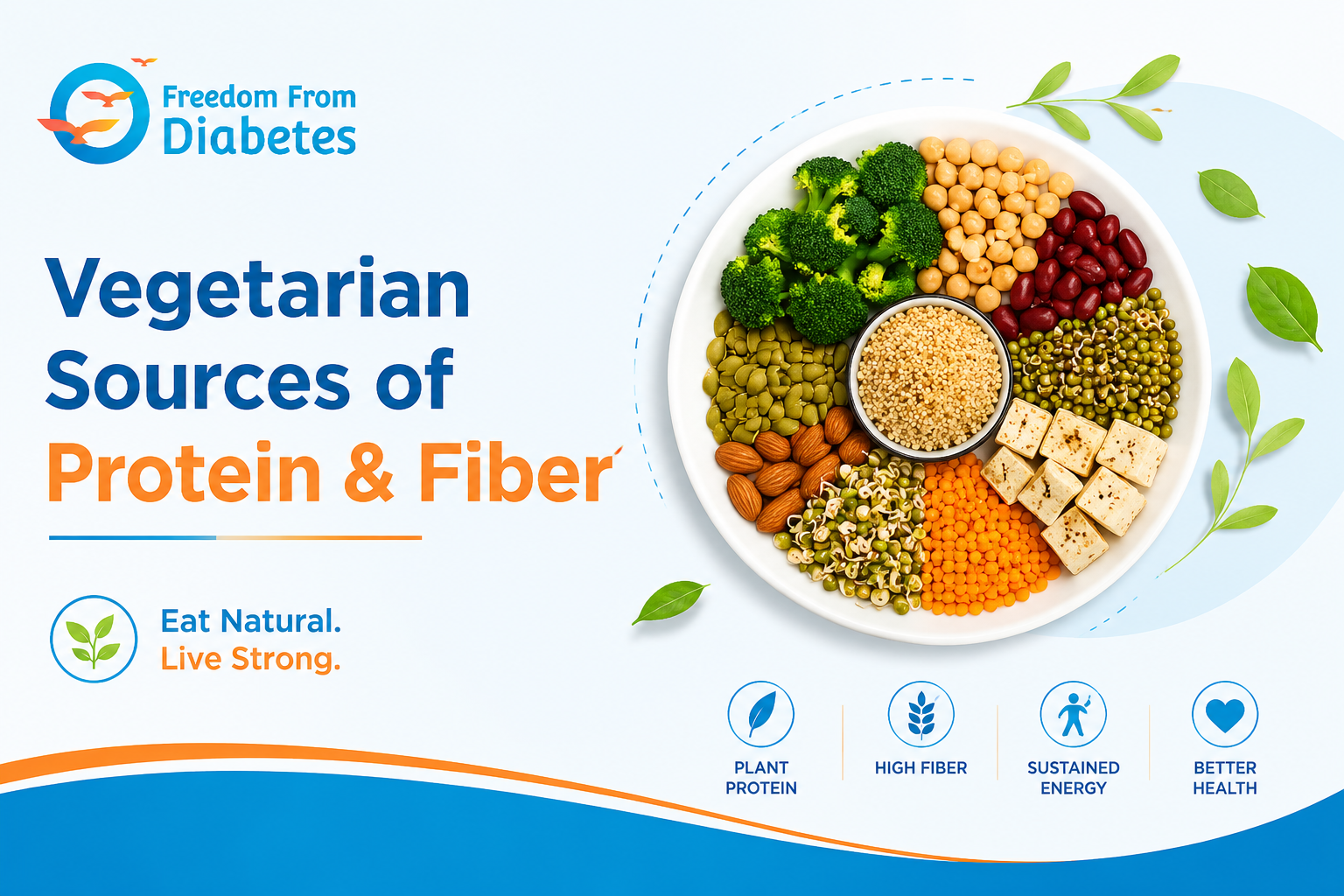 Freedom From Diabetes

Vegetarian Sources of Protein & Fiber

Eat Natural.
Live Strong.

PLANT PROTEIN

HIGH FIBER

SUSTAINED ENERGY

BETTER HEALTH